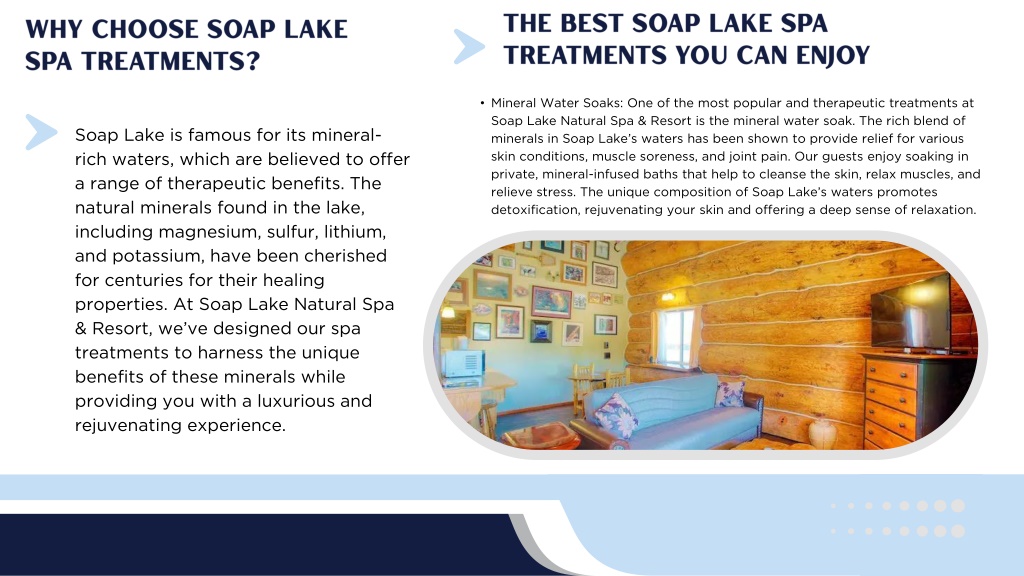 WHY CHOOSE SOAP LAKE SPA TREATMENTS?

Soap Lake is famous for its mineral-rich waters, which are believed to offer a range of therapeutic benefits. The natural minerals found in the lake, including magnesium, sulfur, lithium, and potassium, have been cherished for centuries for their healing properties. At Soap Lake Natural Spa & Resort, we've designed our spa treatments to harness the unique benefits of these minerals while providing you with a luxurious and rejuvenating experience.

THE BEST SOAP LAKE SPA TREATMENTS YOU CAN ENJOY

• Mineral Water Soaks: One of the most popular and therapeutic treatments at Soap Lake Natural Spa & Resort is the mineral water soak. The rich blend of minerals in Soap Lake's waters has been shown to provide relief for various skin conditions, muscle soreness, and joint pain. Our guests enjoy soaking in private, mineral-infused baths that help to cleanse the skin, relax muscles, and relieve stress. The unique composition of Soap Lake's waters promotes detoxification, rejuvenating your skin and offering a deep sense of relaxation.